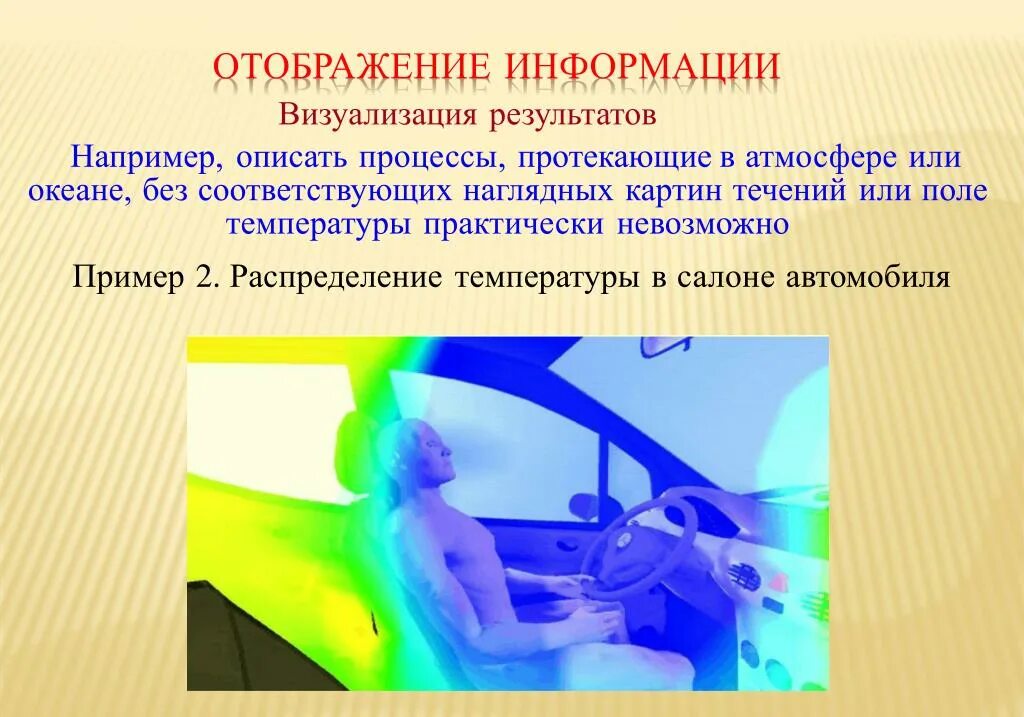 ОТОБРАЖЕНИЕ ИНФОРМАЦИИ

Визуализация результатов

Например, описать процессы, протекающие в атмосфере или океане, без соответствующих наглядных картин течений или поле температуры практически невозможно

Пример 2. Распределение температуры в салоне автомобиля